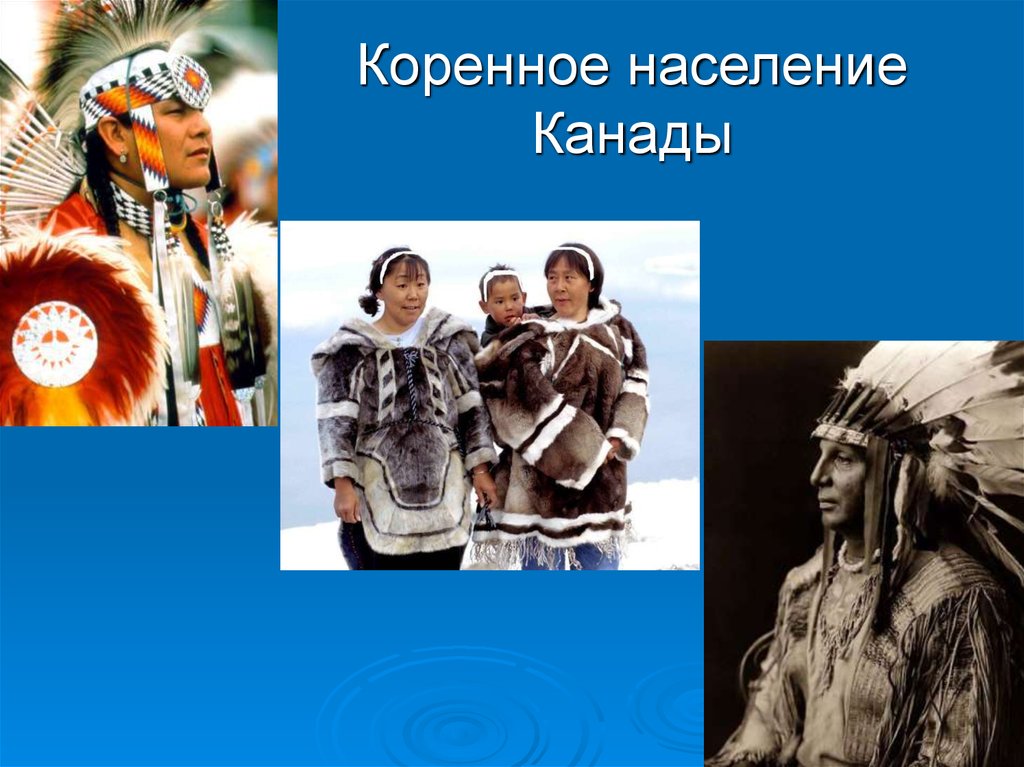 Коренное население Канады